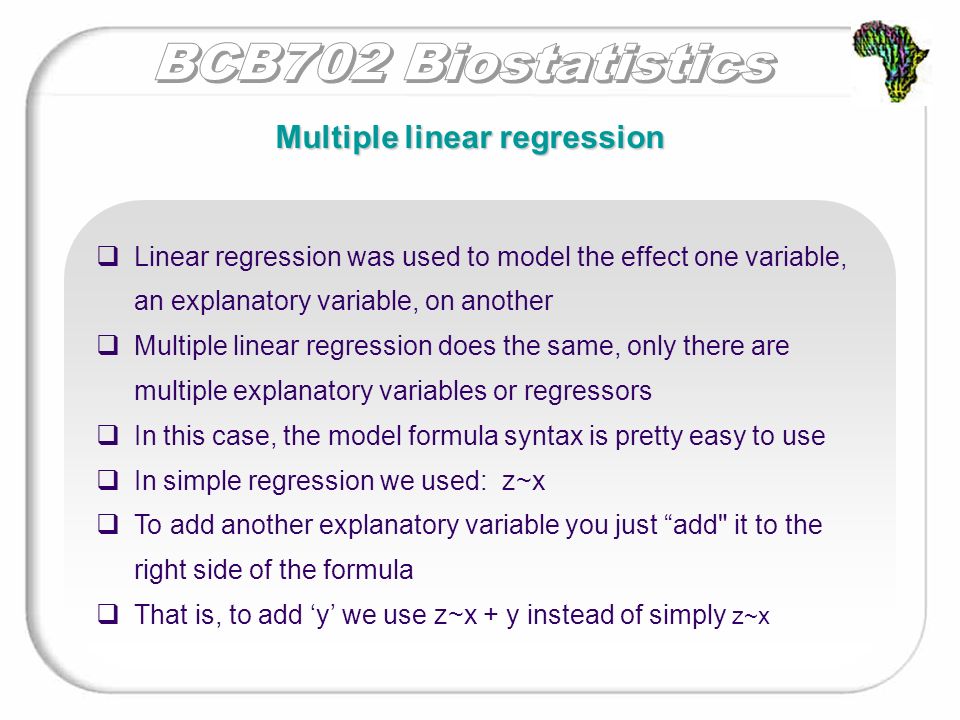 BCB702 Biostatistics

Multiple linear regression

❑ Linear regression was used to model the effect one variable, an explanatory variable, on another

❑ Multiple linear regression does the same, only there are multiple explanatory variables or regressors

❑ In this case, the model formula syntax is pretty easy to use

❑ In simple regression we used: z~x

❑ To add another explanatory variable you just “add" it to the right side of the formula

❑ That is, to add ‘y’ we use z~x + y instead of simply z~x